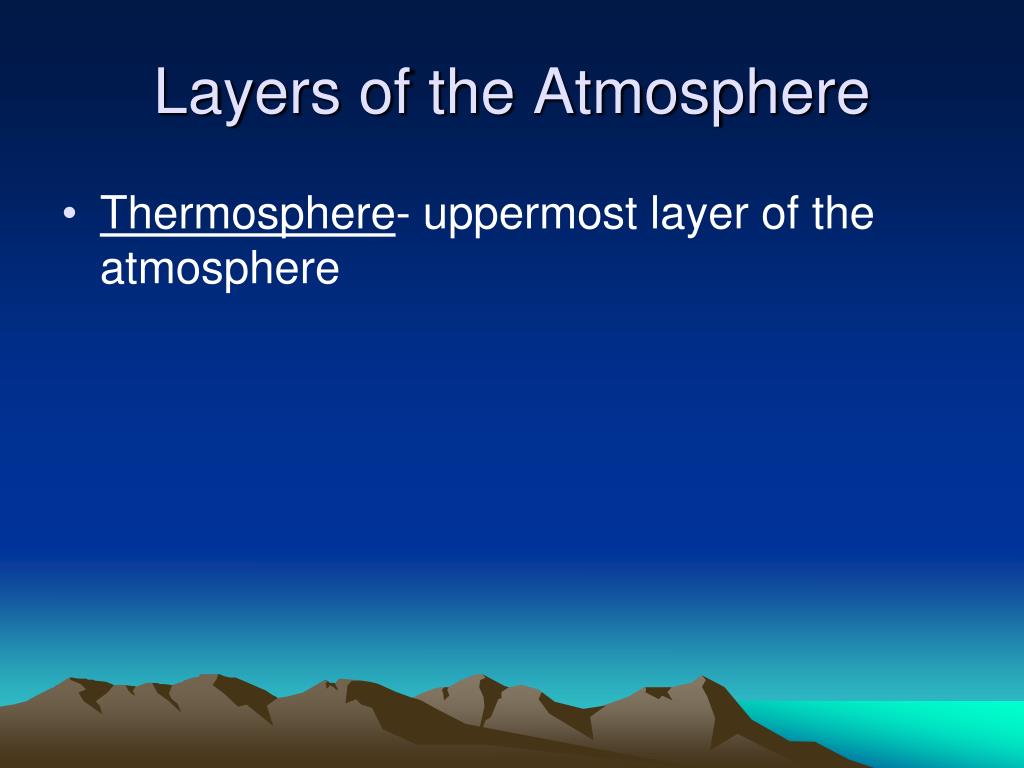 Layers of the Atmosphere

• Thermosphere- uppermost layer of the atmosphere